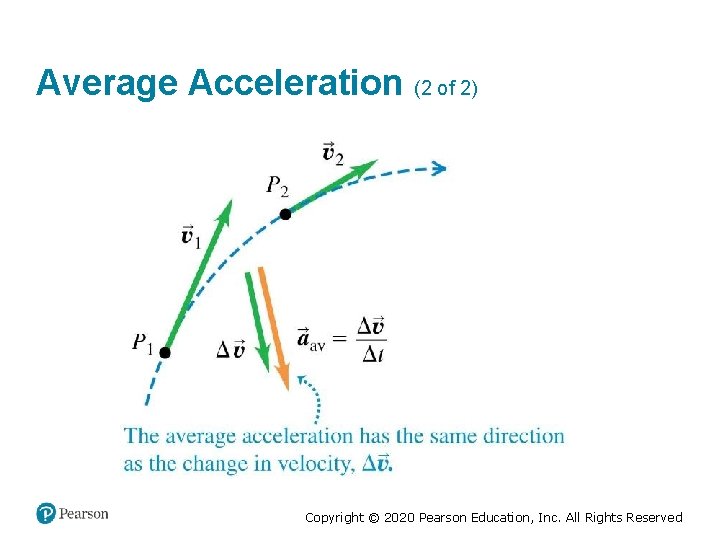 Average Acceleration (2 of 2)

$\vec{v}_2$

$P_2$

$\vec{v}_1$

$P_1$

$\Delta\vec{v}$

$\vec{a}_{av} = \frac{\Delta\vec{v}}{\Delta t}$

The average acceleration has the same direction as the change in velocity, $\Delta\vec{v}$.

Pearson

Copyright © 2020 Pearson Education, Inc. All Rights Reserved